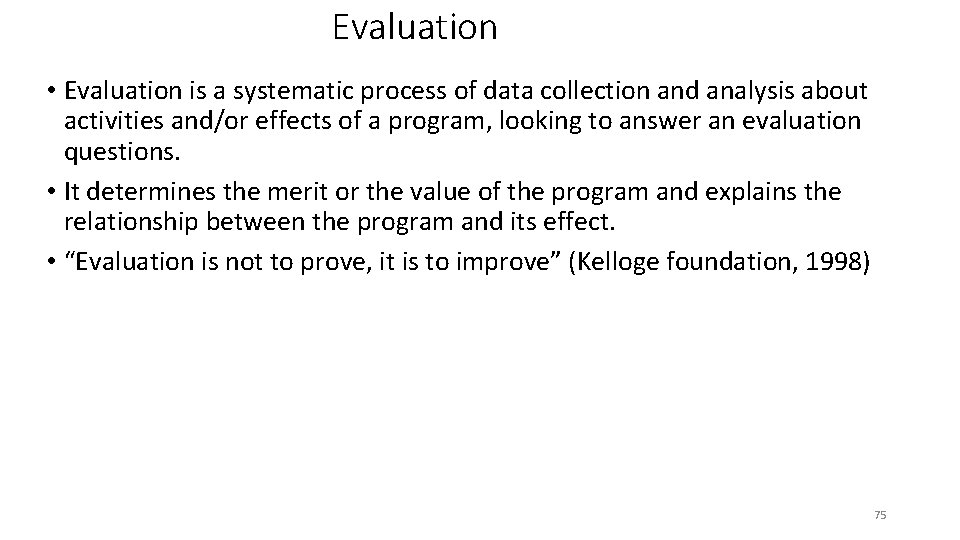 Evaluation

• Evaluation is a systematic process of data collection and analysis about activities and/or effects of a program, looking to answer an evaluation questions.
• It determines the merit or the value of the program and explains the relationship between the program and its effect.
• "Evaluation is not to prove, it is to improve" (Kelloge foundation, 1998)

75